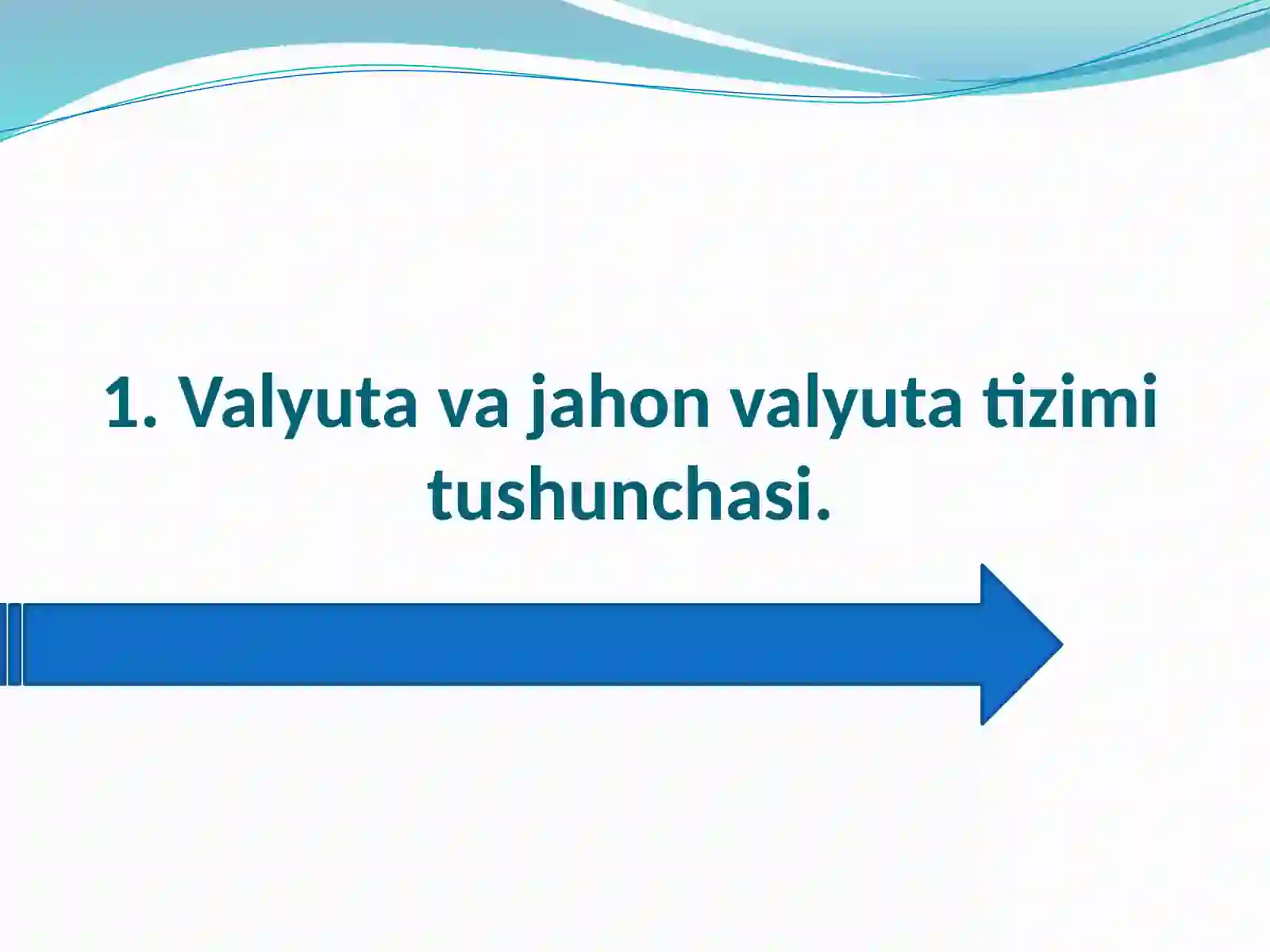 1. Valyuta va jahon valyuta tizimi tushunchasi.